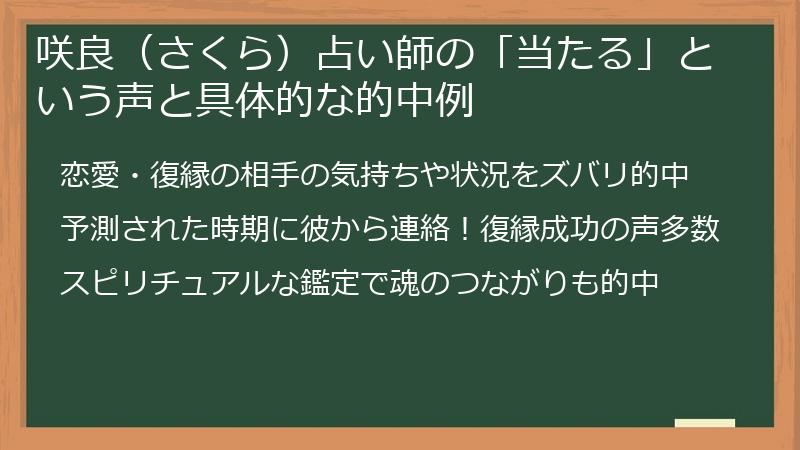 咲良（さくら）占い師の「当たる」という声と具体的な的中例

恋愛・復縁の相手の気持ちや状況をズバリ的中

予測された時期に彼から連絡！復縁成功の声多数

スピリチュアルな鑑定で魂のつながりも的中